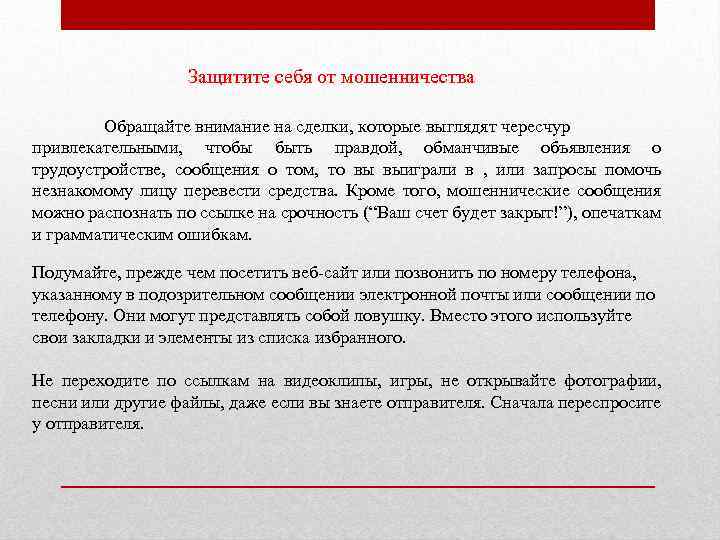 Защитите себя от мошенничества

Обращайте внимание на сделки, которые выглядят чересчур привлекательными, чтобы быть правдой, обманчивые объявления о трудоустройстве, сообщения о том, то вы выиграли в , или запросы помочь незнакомому лицу перевести средства. Кроме того, мошеннические сообщения можно распознать по ссылке на срочность (“Ваш счет будет закрыт!”), опечаткам и грамматическим ошибкам.

Подумайте, прежде чем посетить веб-сайт или позвонить по номеру телефона, указанному в подозрительном сообщении электронной почты или сообщении по телефону. Они могут представлять собой ловушку. Вместо этого используйте свои закладки и элементы из списка избранного.

Не переходите по ссылкам на видеоклипы, игры, не открывайте фотографии, песни или другие файлы, даже если вы знаете отправителя. Сначала переспросите у отправителя.